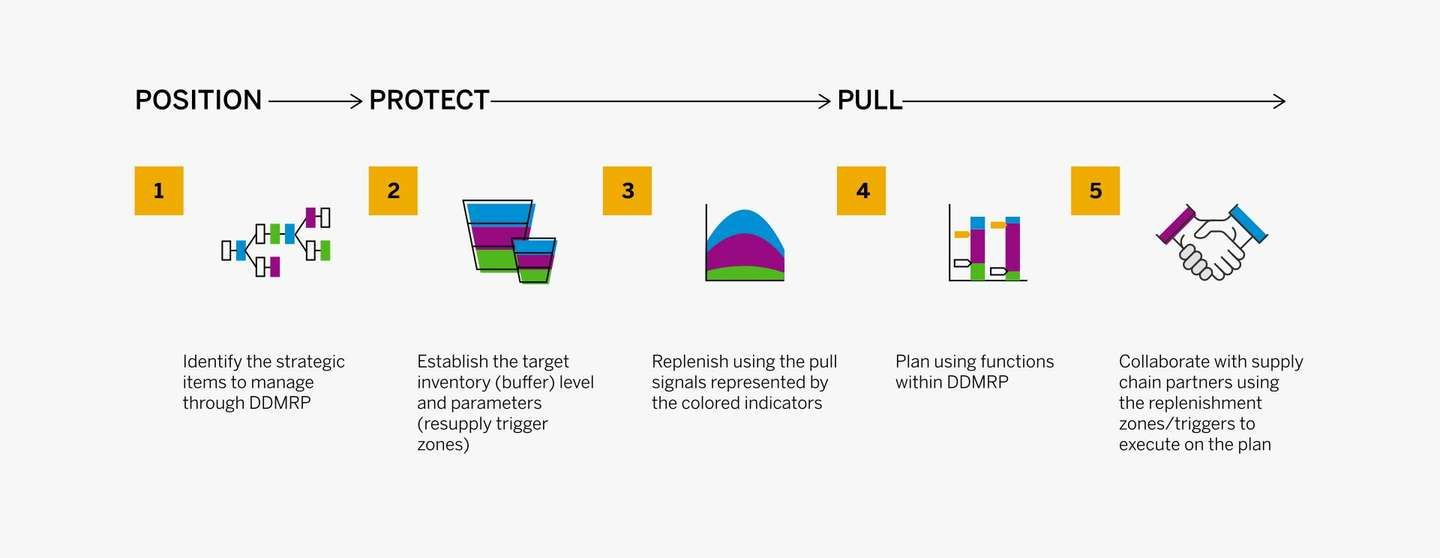 POSITION PROTECT PULL

1

Identify the strategic items to manage through DDMRP

2

Establish the target inventory (buffer) level and parameters (resupply trigger zones)

3

Replenish using the pull signals represented by the colored indicators

4

Plan using functions within DDMRP

5

Collaborate with supply chain partners using the replenishment zones/triggers to execute on the plan